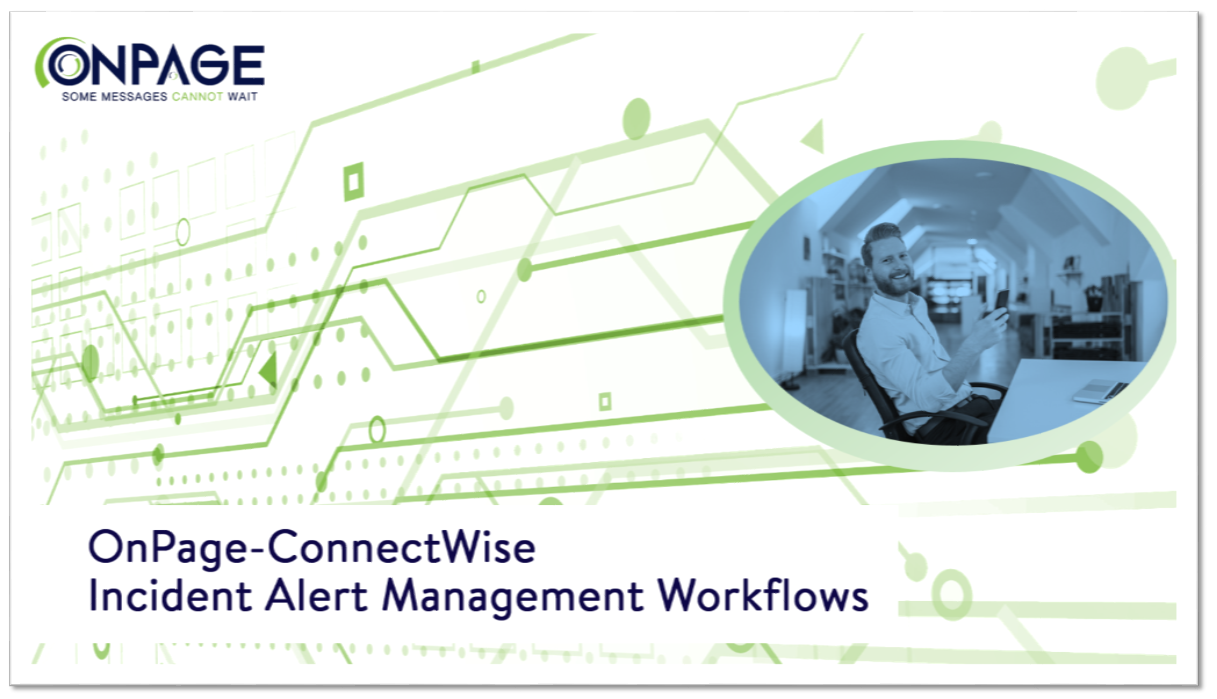 ONPAGE
SOME MESSAGES CANNOT WAIT

OnPage-ConnectWise
Incident Alert Management Workflows